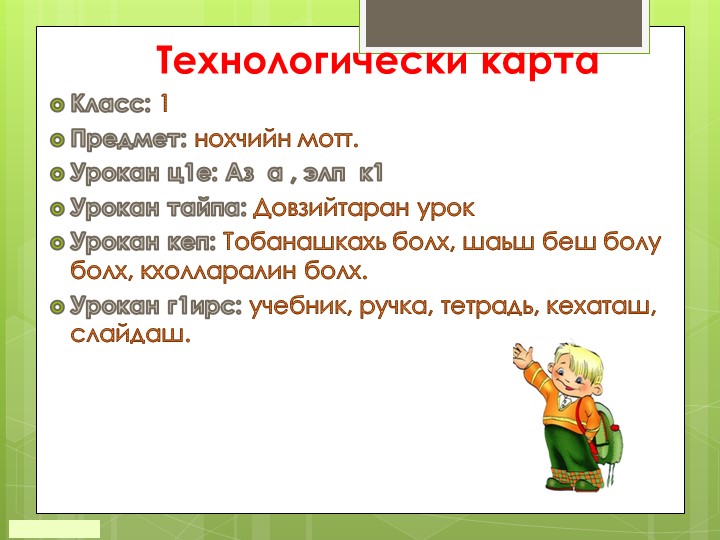 Технологически карта

Класс: 1

Предмет: нохчийн мотт.

Урокан ц1е: Аз а , элп к1

Урокан тайпа: Довзийтаран урок

Урокан кеп: Тобанашкахь болх, шаьш беш болу болх, кхолларалин болх.

Урокан г1ирс: учебник, ручка, тетрадь, кехаташ, слайдаш.